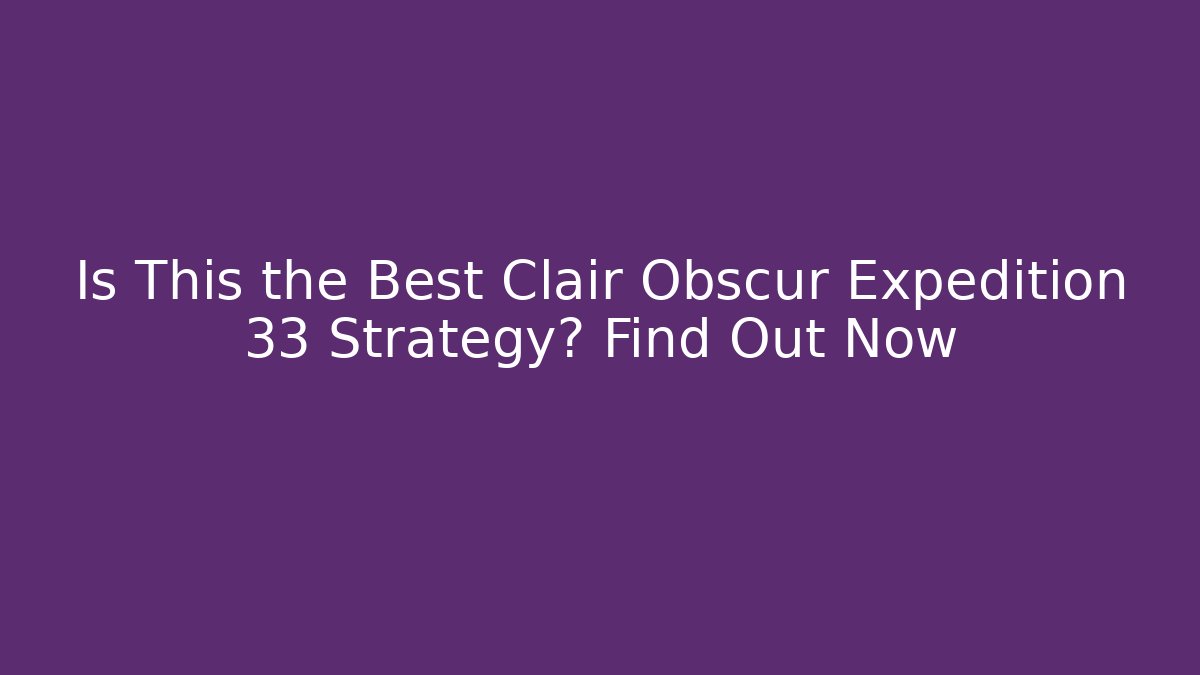 Is This the Best Clair Obscur Expedition 33 Strategy? Find Out Now